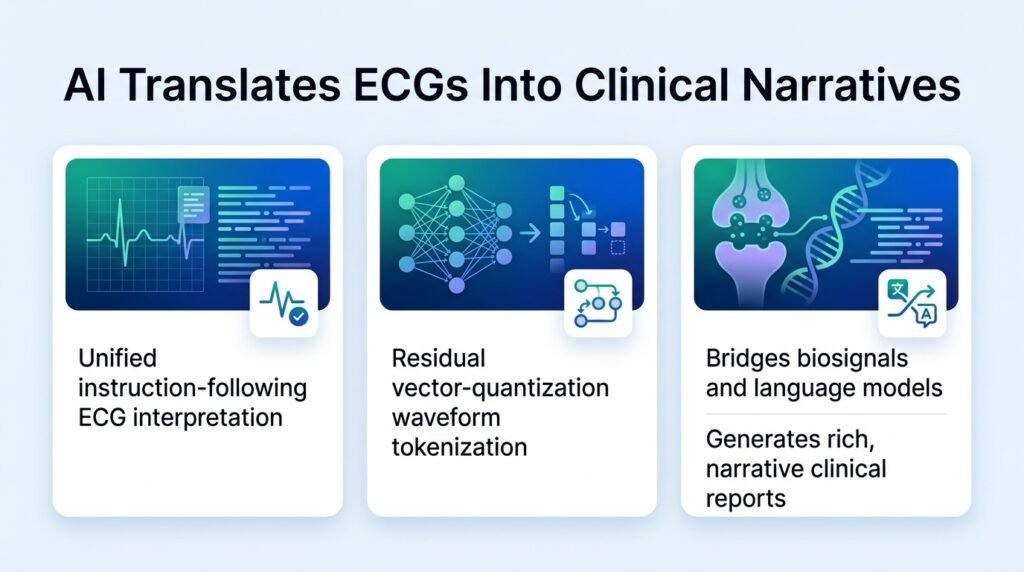 AI Translates ECGs Into Clinical Narratives

Unified instruction-following ECG interpretation

Residual vector-quantization waveform tokenization

Bridges biosignals and language models

Generates rich, narrative clinical reports